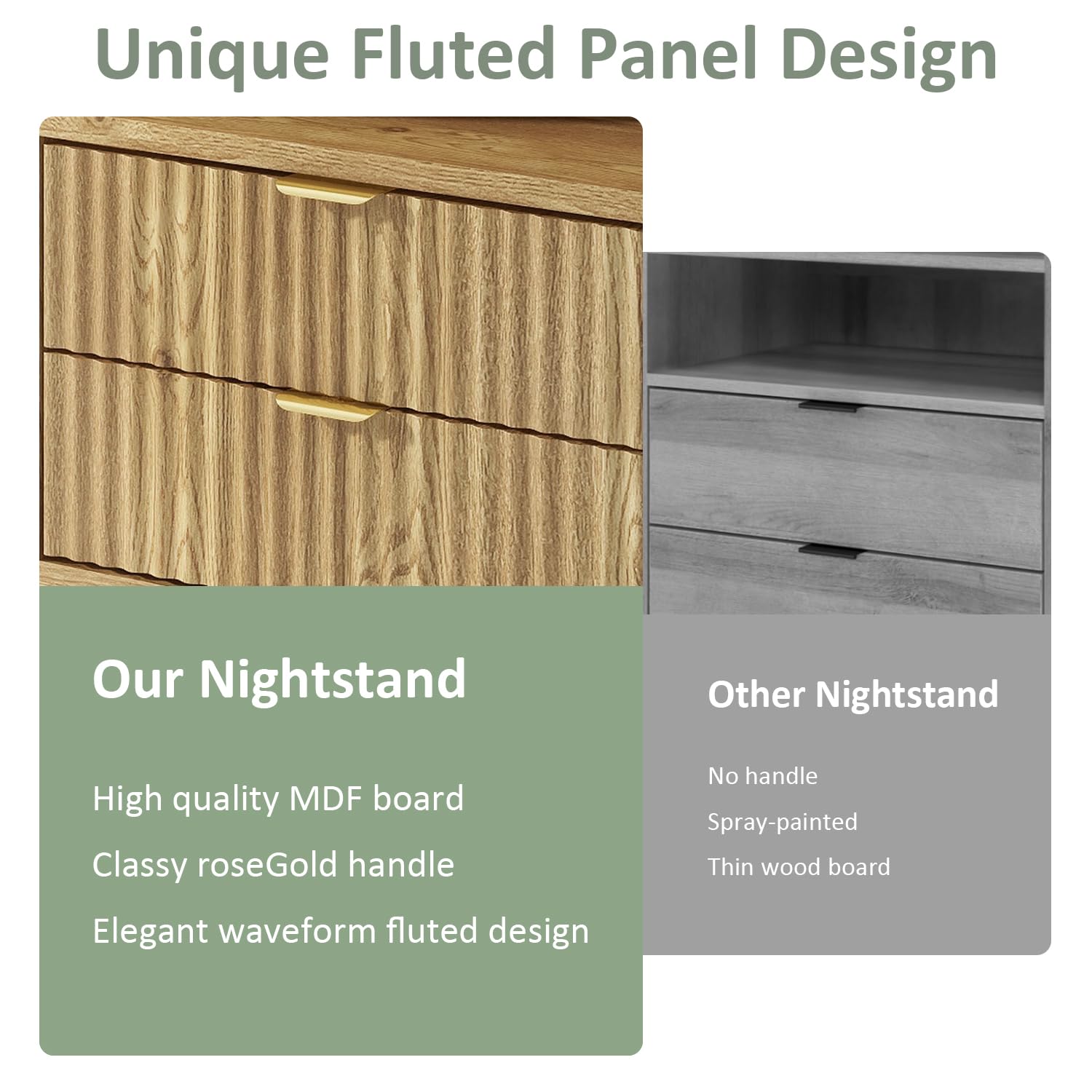 Unique Fluted Panel Design

Our Nightstand

High quality MDF board

Classy roseGold handle

Elegant waveform fluted design

Other Nightstand

No handle

Spray-painted

Thin wood board